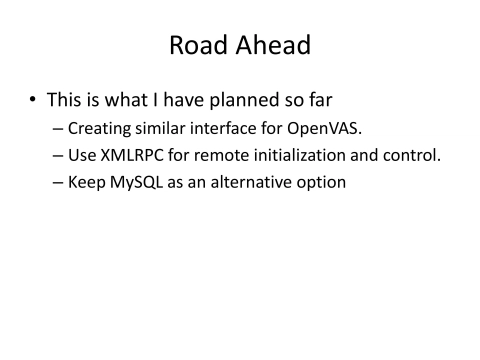 Road Ahead

• This is what I have planned so far
– Creating similar interface for OpenVAS.
– Use XMLRPC for remote initialization and control.
– Keep MySQL as an alternative option